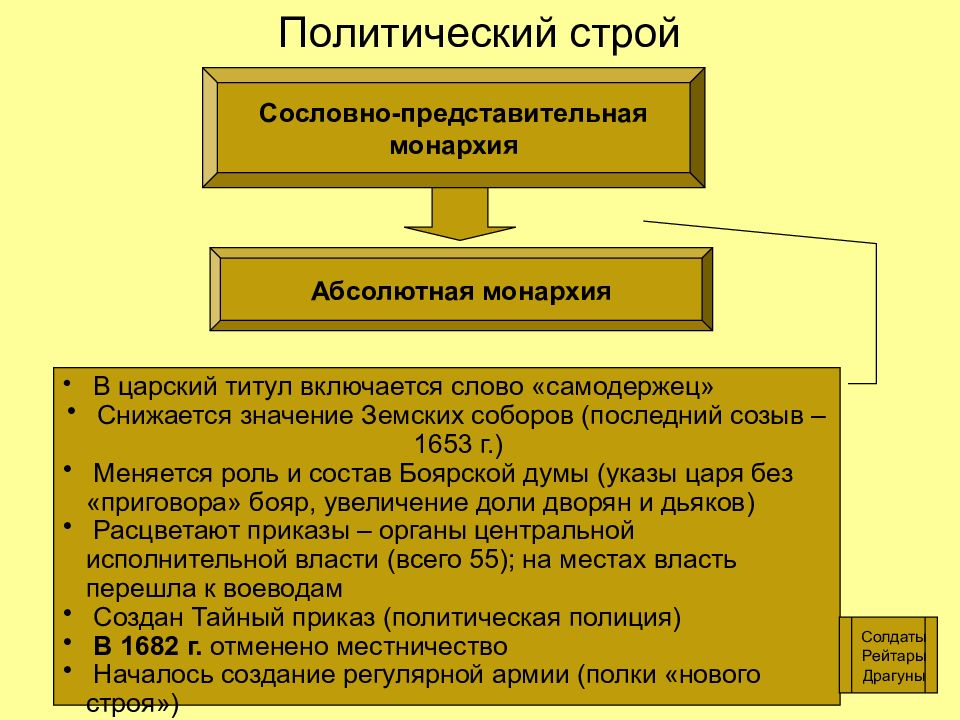 Политический строй

Сословно-представительная монархия

Абсолютная монархия

• В царский титул включается слово «самодержец»
• Снижается значение Земских соборов (последний созыв – 1653 г.)
• Меняется роль и состав Боярской думы (указы царя без «приговора» бояр, увеличение доли дворян и дьяков)
• Расцветают приказы – органы центральной исполнительной власти (всего 55); на местах власть перешла к воеводам
• Создан Тайный приказ (политическая полиция)
• **В 1682 г.** отменено местничество
• Началось создание регулярной армии (полки «нового строя»)

Солдаты
Рейтары
Драгуны